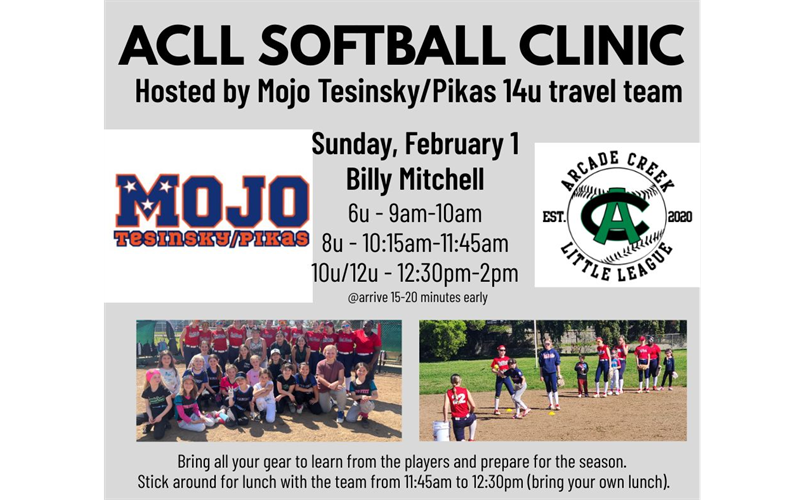 ACLL SOFTBALL CLINIC

Hosted by Mojo Tesinsky/Pikas 14u travel team

MOJO
TESINSKY/PIKAS

Sunday, February 1
Billy Mitchell
6u - 9am-10am
8u - 10:15am-11:45am
10u/12u - 12:30pm-2pm
@arrive 15-20 minutes early

ARCADE CREEK
EST. AC 2020
LITTLE LEAGUE

Bring all your gear to learn from the players and prepare for the season.
Stick around for lunch with the team from 11:45am to 12:30pm (bring your own lunch).